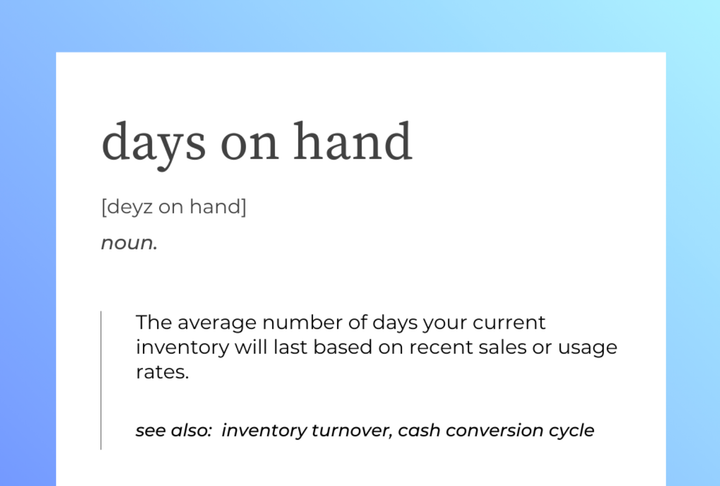 days on hand

[deyz on hand]

noun.

The average number of days your current inventory will last based on recent sales or usage rates.

see also: inventory turnover, cash conversion cycle